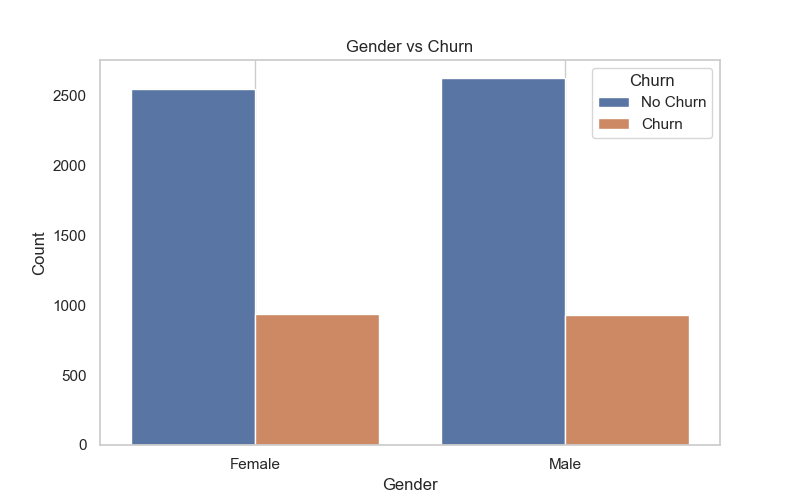 Gender vs Churn

Churn
No Churn
Churn

Count

2500
2000
1500
1000
500
0

Female
Male

Gender